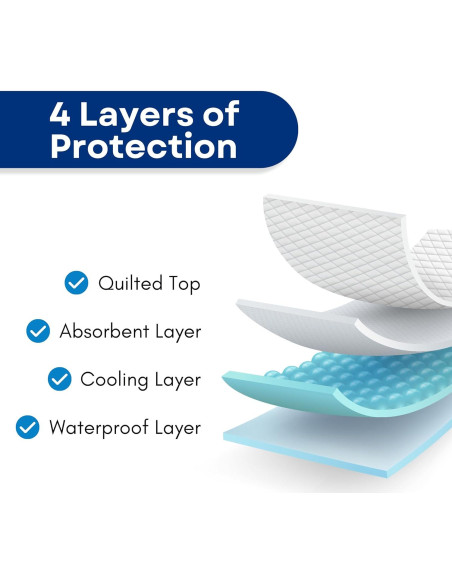 4 Layers of Protection

Quilted Top

Absorbent Layer

Cooling Layer

Waterproof Layer